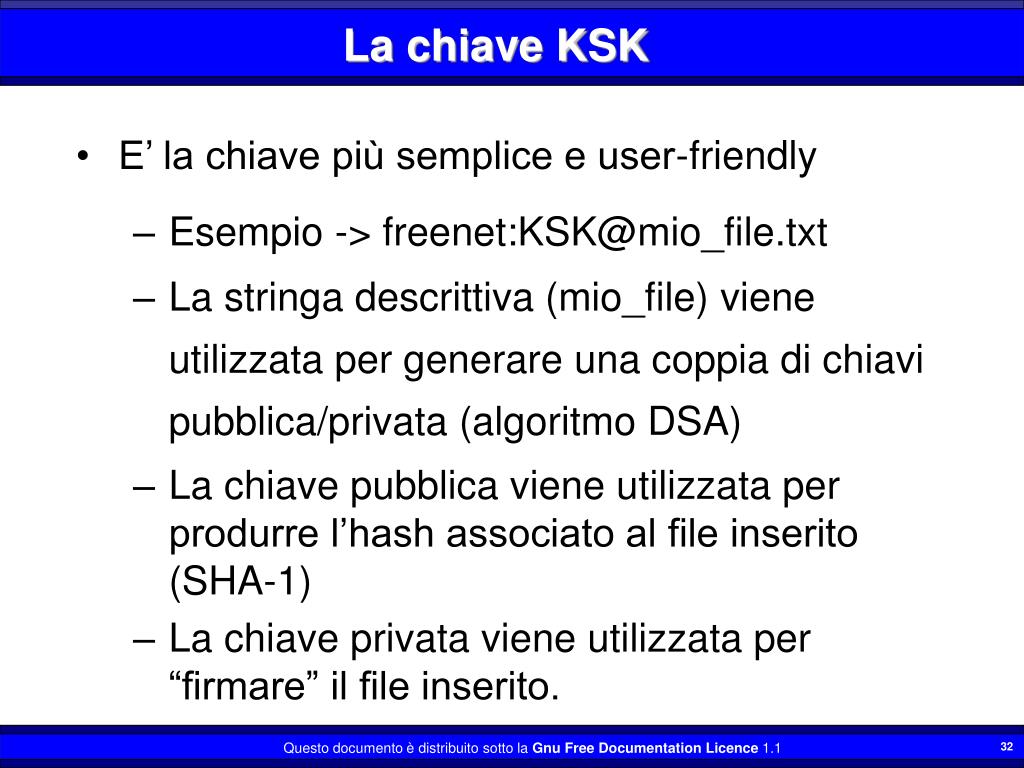 La chiave KSK

• E’ la chiave più semplice e user-friendly

– Esempio -> freenet:KSK@mio_file.txt

– La stringa descrittiva (mio_file) viene utilizzata per generare una coppia di chiavi pubblica/privata (algoritmo DSA)

– La chiave pubblica viene utilizzata per produrre l’hash associato al file inserito (SHA-1)

– La chiave privata viene utilizzata per “firmare” il file inserito.

Questo documento è distribuito sotto la Gnu Free Documentation Licence 1.1

32